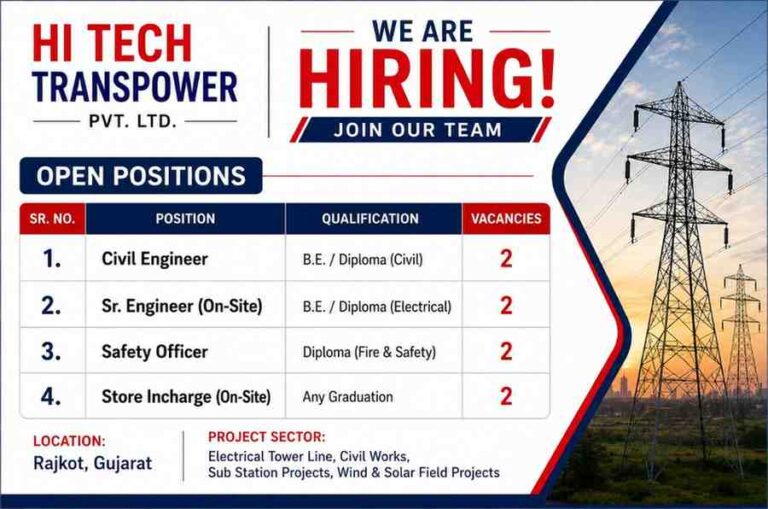 HI TECH
TRANSPOWER
PVT. LTD.

WE ARE
HIRING!
JOIN OUR TEAM

OPEN POSITIONS

| SR. NO. | POSITION | QUALIFICATION | VACANCIES |
|---|---|---|---|
| 1. | Civil Engineer | B.E. / Diploma (Civil) | 2 |
| 2. | Sr. Engineer (On-Site) | B.E. / Diploma (Electrical) | 2 |
| 3. | Safety Officer | Diploma (Fire & Safety) | 2 |
| 4. | Store Incharge (On-Site) | Any Graduation | 2 |

LOCATION:
Rajkot, Gujarat

PROJECT SECTOR:
Electrical Tower Line, Civil Works, Sub Station Projects, Wind & Solar Field Projects